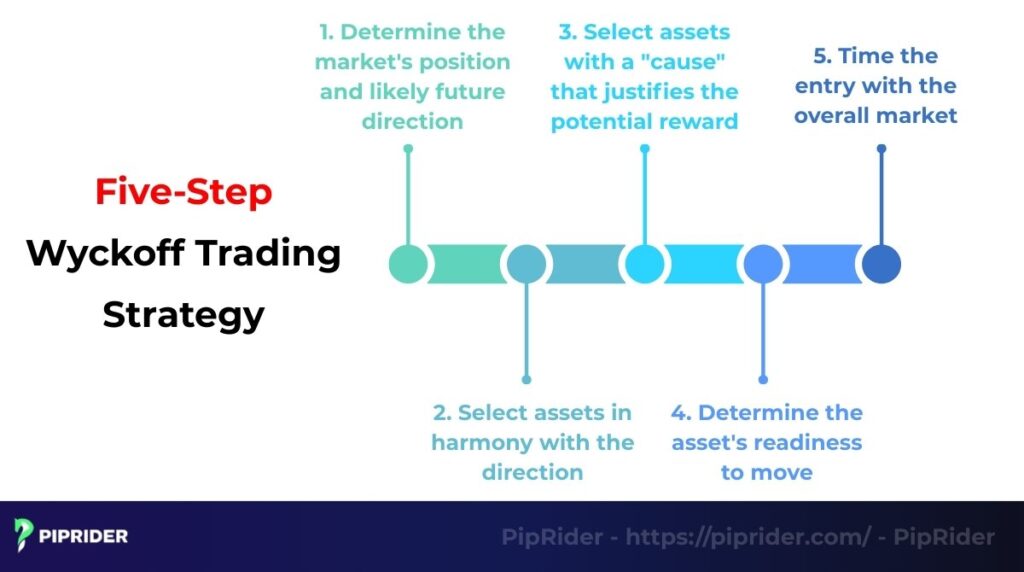 Five-Step
Wyckoff Trading Strategy

1. Determine the market's position and likely future direction

2. Select assets in harmony with the direction

3. Select assets with a "cause" that justifies the potential reward

4. Determine the asset's readiness to move

5. Time the entry with the overall market

PIPRIDER

PipRider - https://piprider.com/ - PipRider